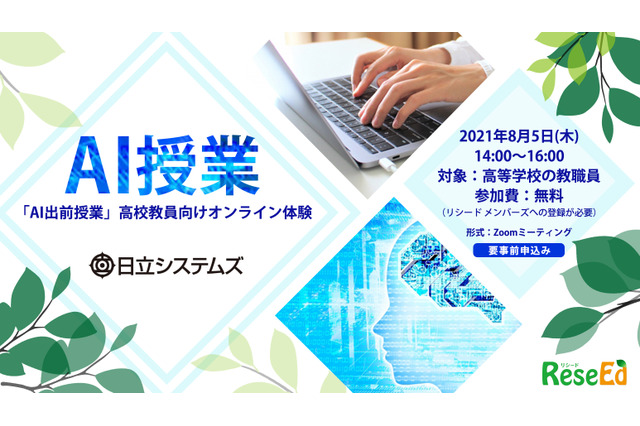 AI授業

「AI出前授業」高校教員向けオンライン体験

日立システムズ

2021年8月5日(木)
14:00～16:00
対象：高等学校の教職員
参加費：無料
(リシード メンバーズへの登録が必要)

形式：Zoomミーティング

要事前申込み

リシード
ReseEd